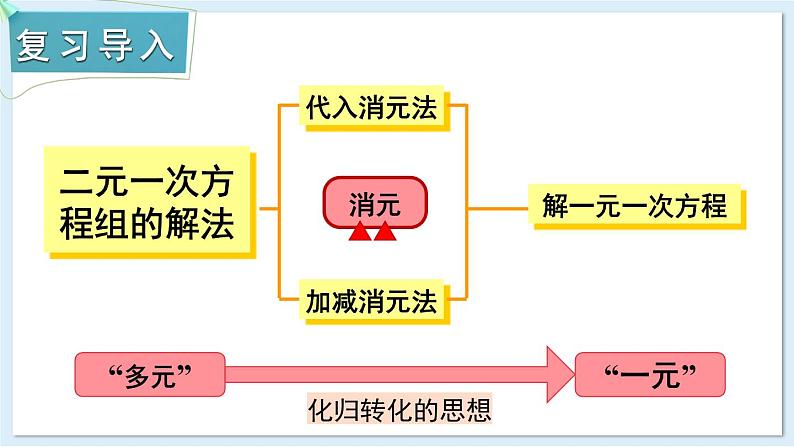 复习导入

二元一次方程组的解法

代入消元法

消元

加减消元法

解一元一次方程

“多元”

“一元”

化归转化的思想